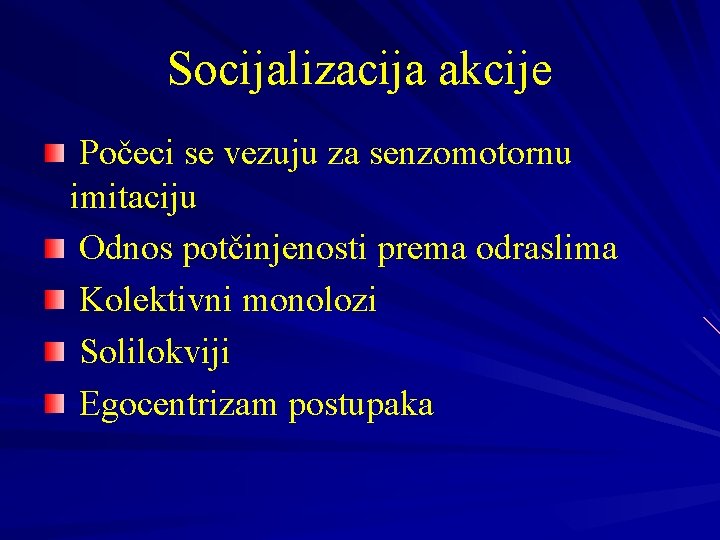 Socijalizacija akcije

Počeci se vezuju za senzomotornu imitaciju

Odnos potčinjenosti prema odraslima

Kolektivni monolozi

Solilokviji

Egocentrizam postupaka